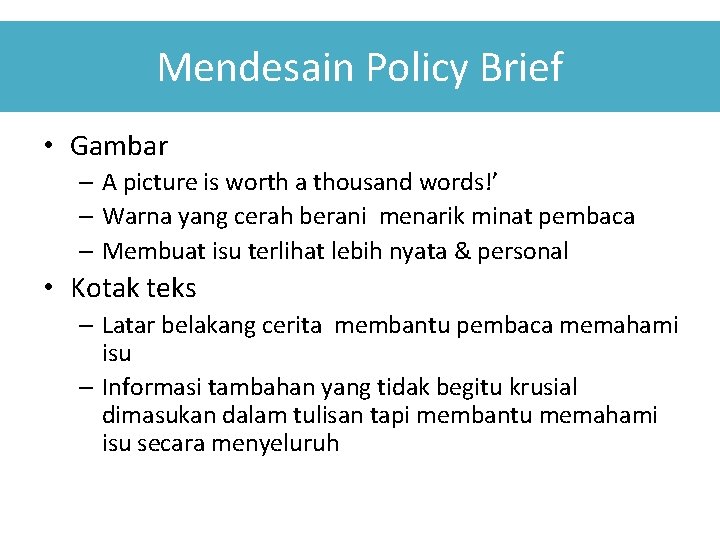 Mendesain Policy Brief

• Gambar
– A picture is worth a thousand words!’
– Warna yang cerah berani menarik minat pembaca
– Membuat isu terlihat lebih nyata & personal

• Kotak teks
– Latar belakang cerita membantu pembaca memahami isu
– Informasi tambahan yang tidak begitu krusial dimasukan dalam tulisan tapi membantu memahami isu secara menyeluruh